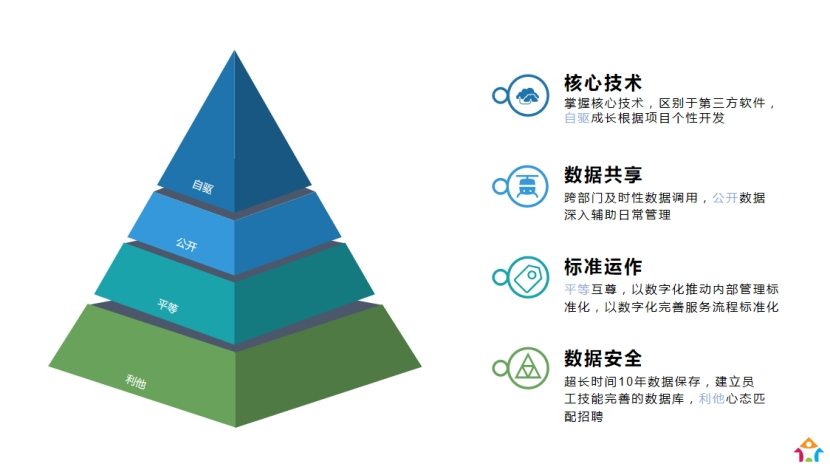 自驱

公开

平等

利他

核心技术

掌握核心技术，区别于第三方软件，自驱成长根据项目个性开发

数据共享

跨部门及时性数据调用，公开数据深入辅助日常管理

标准运作

平等互尊，以数字化推动内部管理标准化，以数字化完善服务流程标准化

数据安全

超长时间10年数据保存，建立员工技能完善的数据库，利他心态匹配招聘